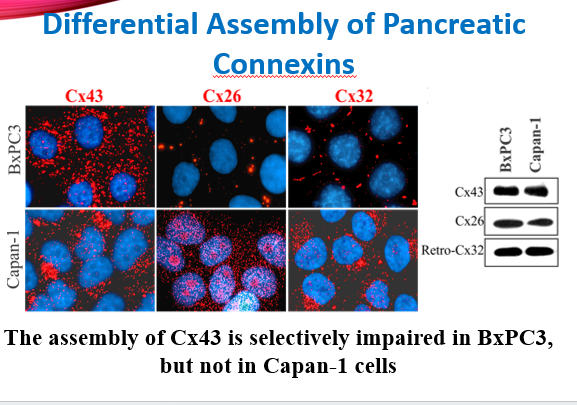 Differential Assembly of Pancreatic Connexins

Cx43 Cx26 Cx32

BxPC3

Capan-1

BxPC3 Capan-1

Cx43

Cx26

Retro-Cx32

The assembly of Cx43 is selectively impaired in BxPC3, but not in Capan-1 cells